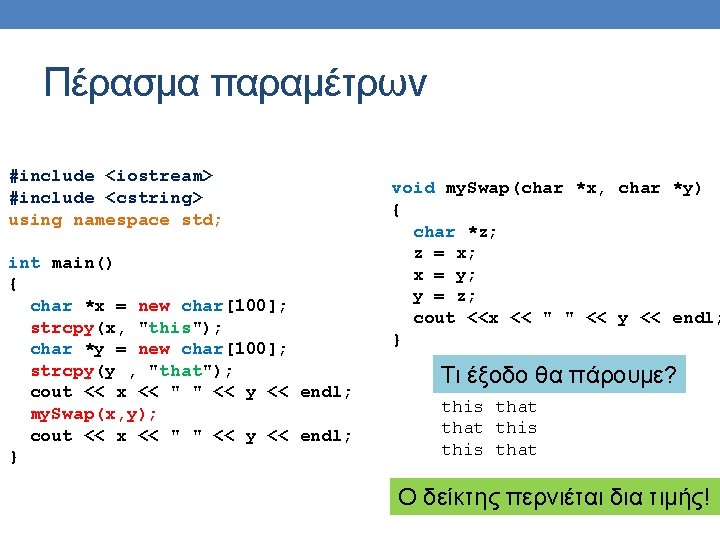 Πέρασμα παραμέτρων

#include <iostream>
#include <cstring>
using namespace std;

int main()
{
  char *x = new char[100];
  strcpy(x, "this");
  char *y = new char[100];
  strcpy(y , "that");
  cout << x << " " << y << endl;
  mySwap(x,y);
  cout << x << " " << y << endl;
}

void mySwap(char *x, char *y)
{
  char *z;
  z = x;
  x = y;
  y = z;
  cout <<x << " " << y << endl;
}

Τι έξοδο θα πάρουμε?

this that
that this
this that

Ο δείκτης περνιέται δια τιμής!